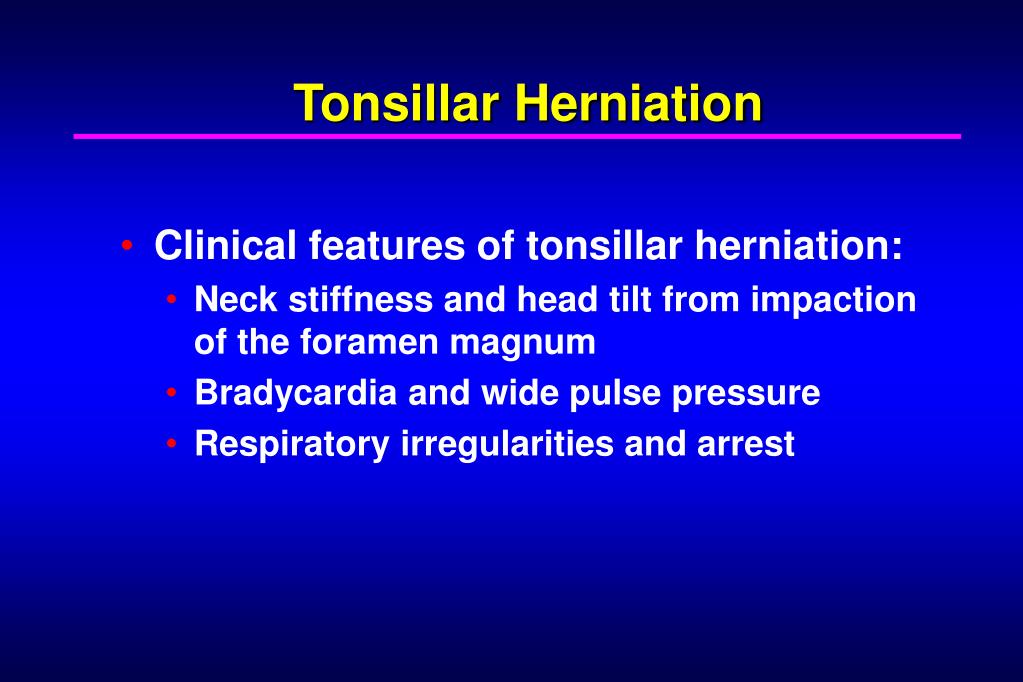 Tonsillar Herniation

• Clinical features of tonsillar herniation:
  • Neck stiffness and head tilt from impaction of the foramen magnum
  • Bradycardia and wide pulse pressure
  • Respiratory irregularities and arrest